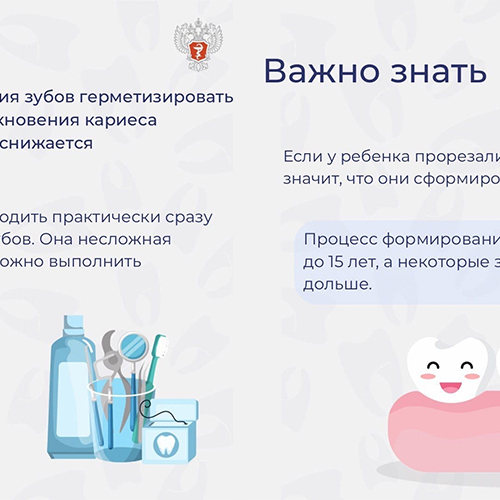 ия зубов герметизировать кновения кариеса снижается

одить практически сразу бов. Она несложная ожно выполнить

Важно знать

Если у ребенка прорезали значит, что они сформиро

Процесс формировани до 15 лет, а некоторые з дольше.